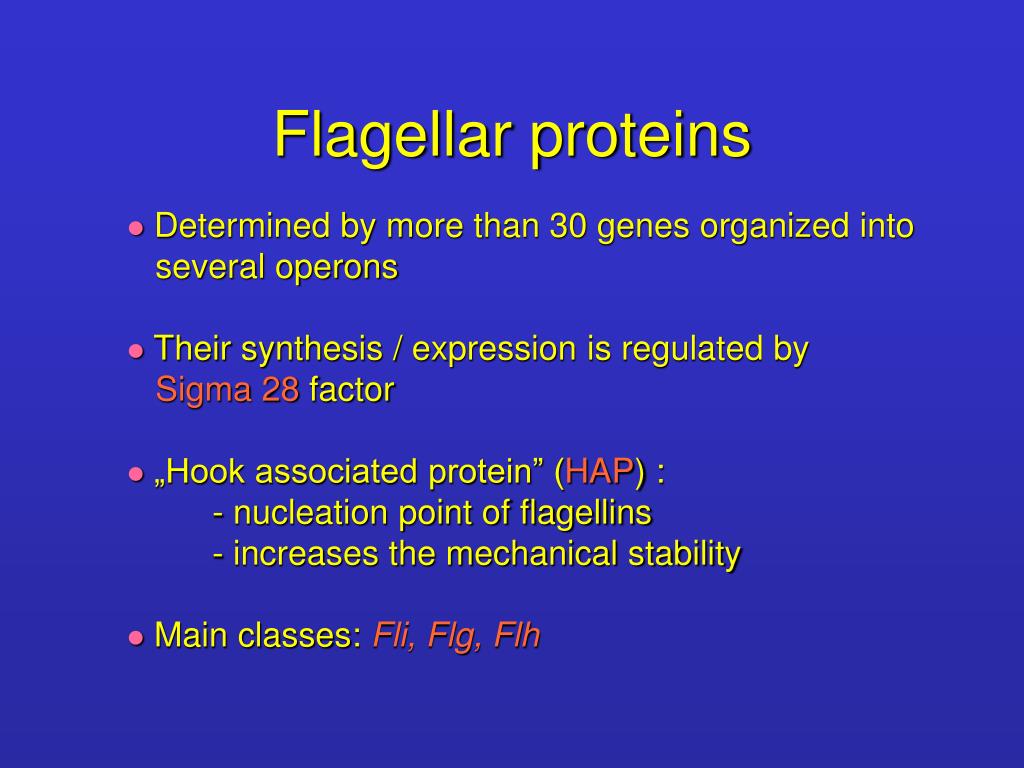 Flagellar proteins

● Determined by more than 30 genes organized into several operons

● Their synthesis / expression is regulated by Sigma 28 factor

● „Hook associated protein” (HAP) :
- nucleation point of flagellins
- increases the mechanical stability

● Main classes: Fli, Flg, Flh